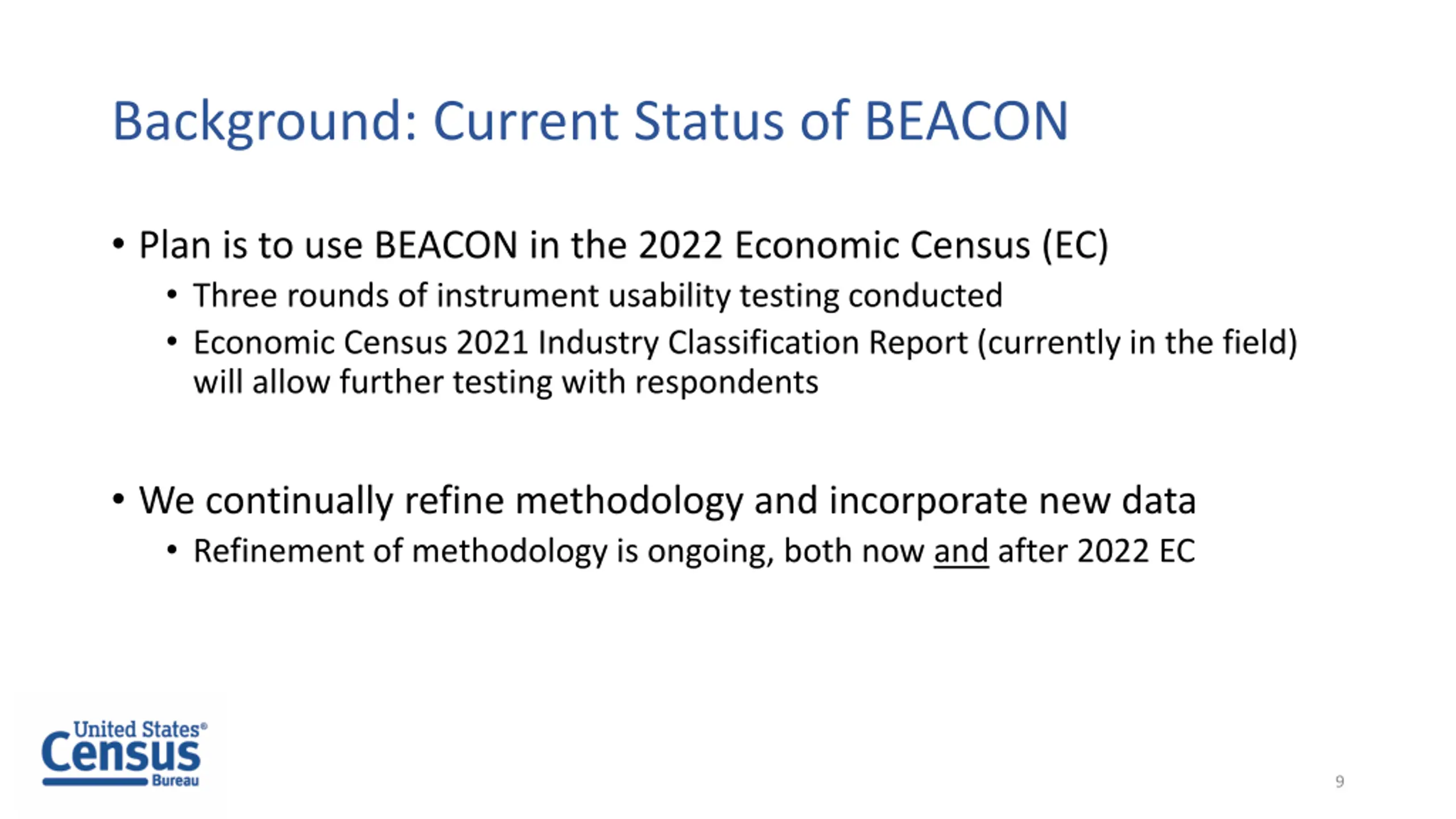 Background: Current Status of BEACON

• Plan is to use BEACON in the 2022 Economic Census (EC)
  • Three rounds of instrument usability testing conducted
  • Economic Census 2021 Industry Classification Report (currently in the field) will allow further testing with respondents

• We continually refine methodology and incorporate new data
  • Refinement of methodology is ongoing, both now and after 2022 EC

United States® Census Bureau

9